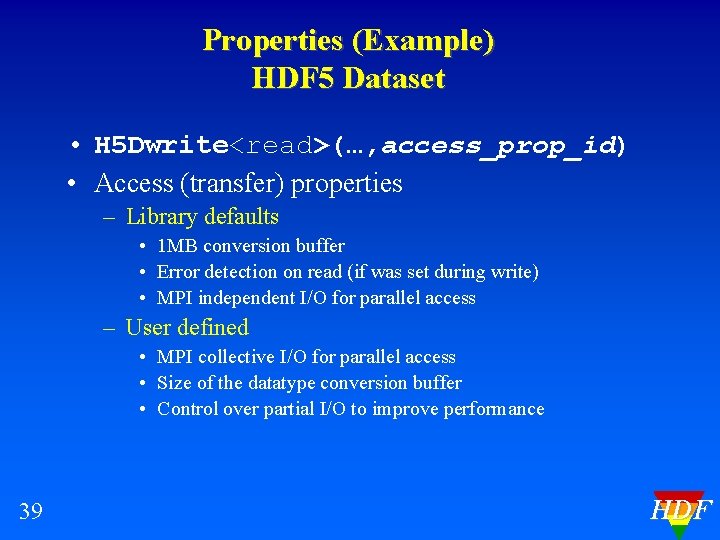 Properties (Example)
HDF5 Dataset

• H5Dwrite<read>(…,access_prop_id)
• Access (transfer) properties
– Library defaults
• 1MB conversion buffer
• Error detection on read (if was set during write)
• MPI independent I/O for parallel access
– User defined
• MPI collective I/O for parallel access
• Size of the datatype conversion buffer
• Control over partial I/O to improve performance

39

HDF